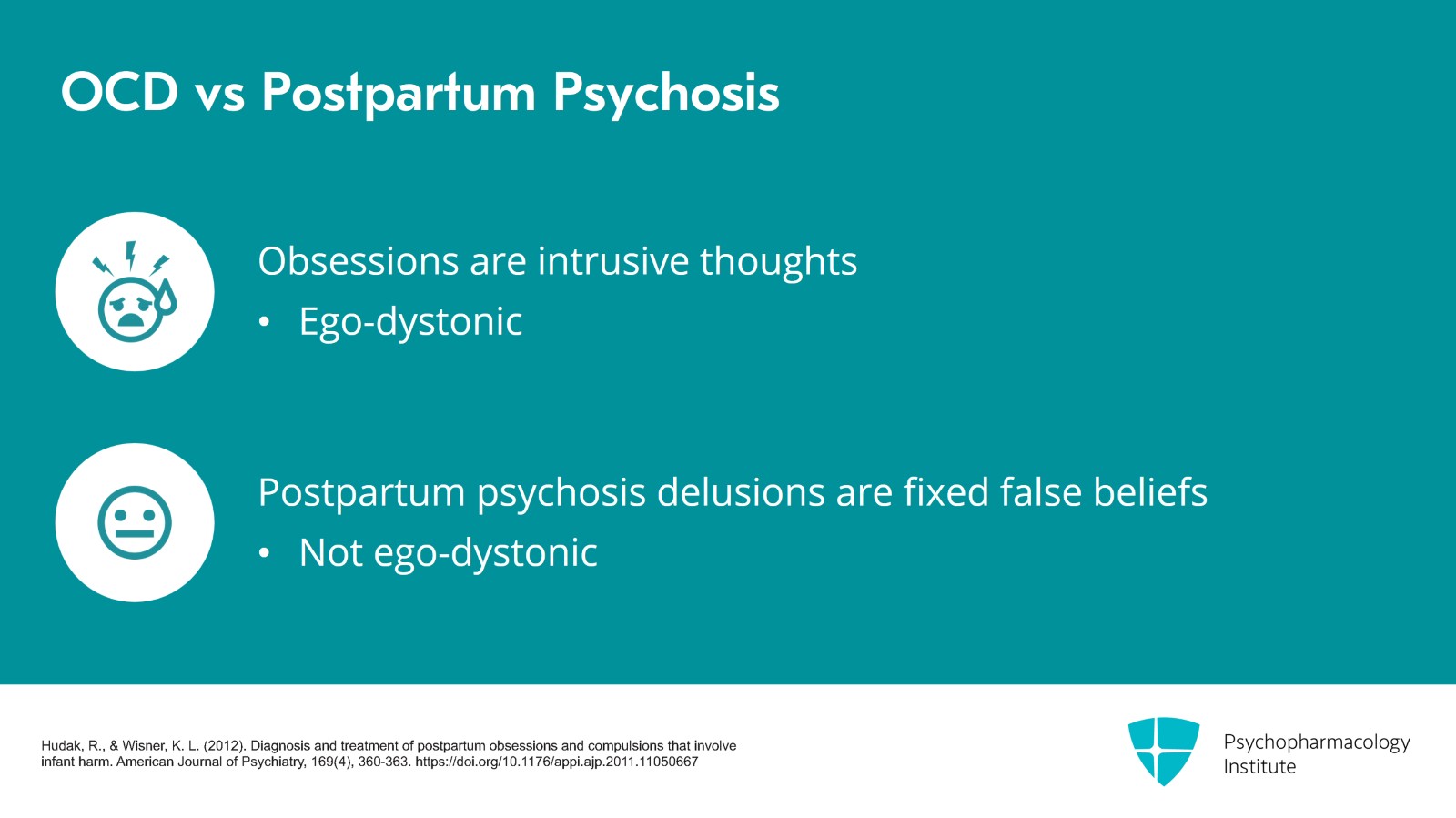 OCD vs Postpartum Psychosis

Obsessions are intrusive thoughts
• Ego-dystonic

Postpartum psychosis delusions are fixed false beliefs
• Not ego-dystonic

Hudak, R., & Wisner, K. L. (2012). Diagnosis and treatment of postpartum obsessions and compulsions that involve infant harm. American Journal of Psychiatry, 169(4), 360-363. https://doi.org/10.1176/appi.ajp.2011.11050667

Psychopharmacology Institute